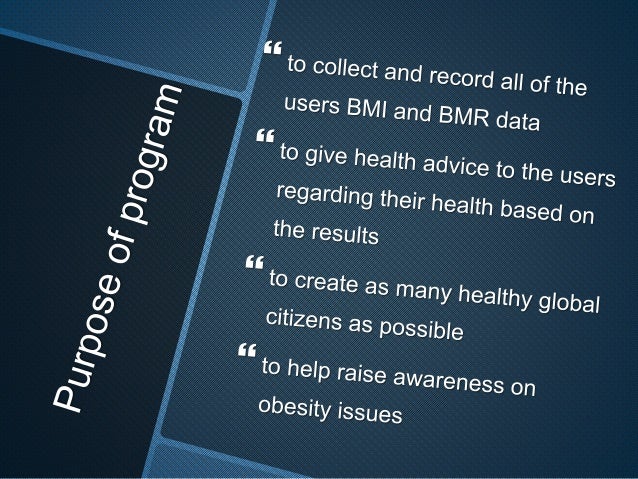 Purpose of program

“ to collect and record all of the users BMI and BMR data

“ to give health advice to the users regarding their health based on the results

“ to create as many healthy global citizens as possible

“ to help raise awareness on obesity issues